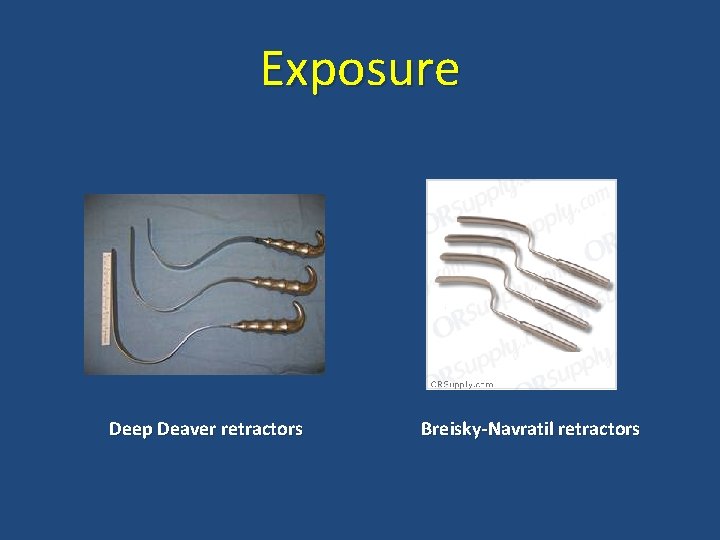 Exposure

ORSupply.com

ORSupply.com

Deep Deaver retractors

Breisky-Navratil retractors